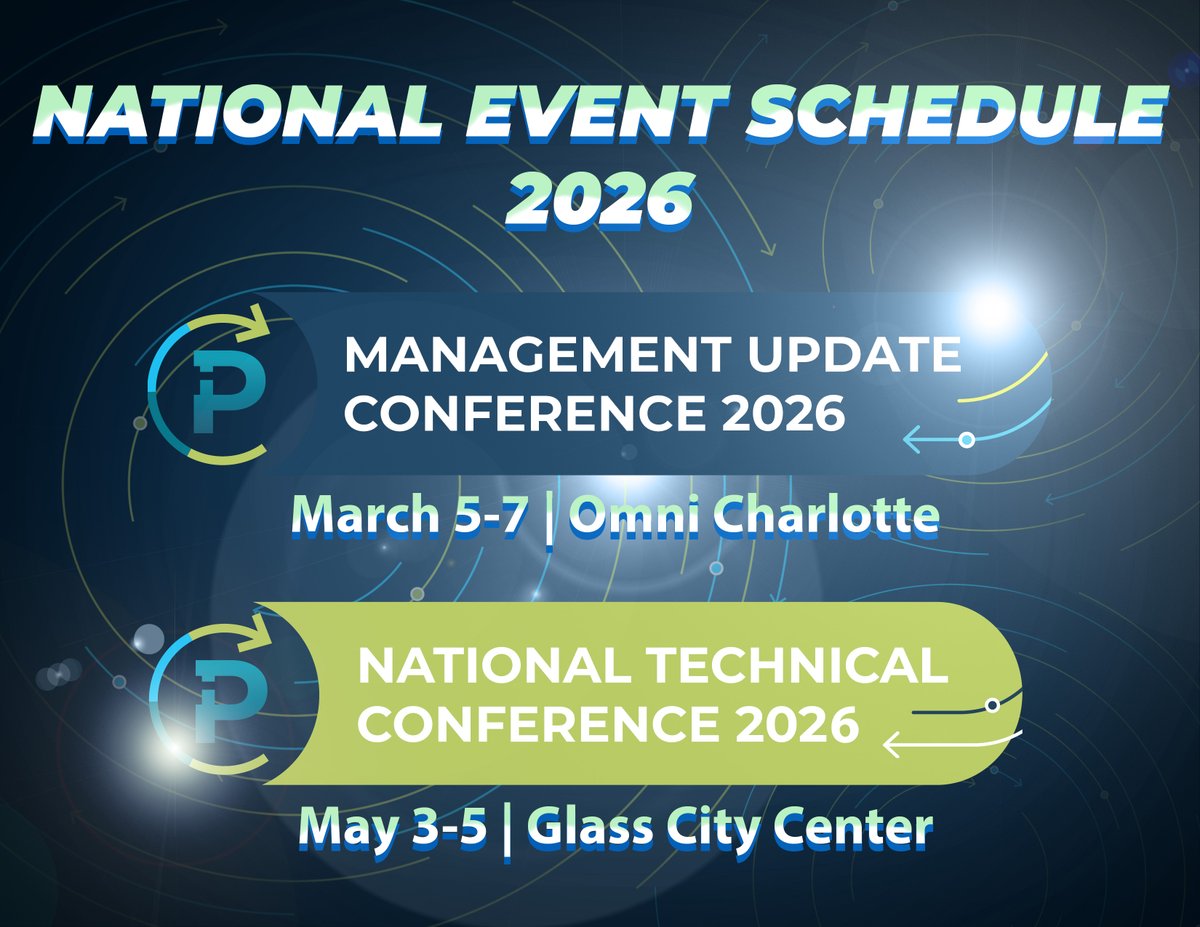 NATIONAL EVENT SCHEDULE 2026

P

MANAGEMENT UPDATE CONFERENCE 2026

March 5-7 | Omni Charlotte

P

NATIONAL TECHNICAL CONFERENCE 2026

May 3-5 | Glass City Center